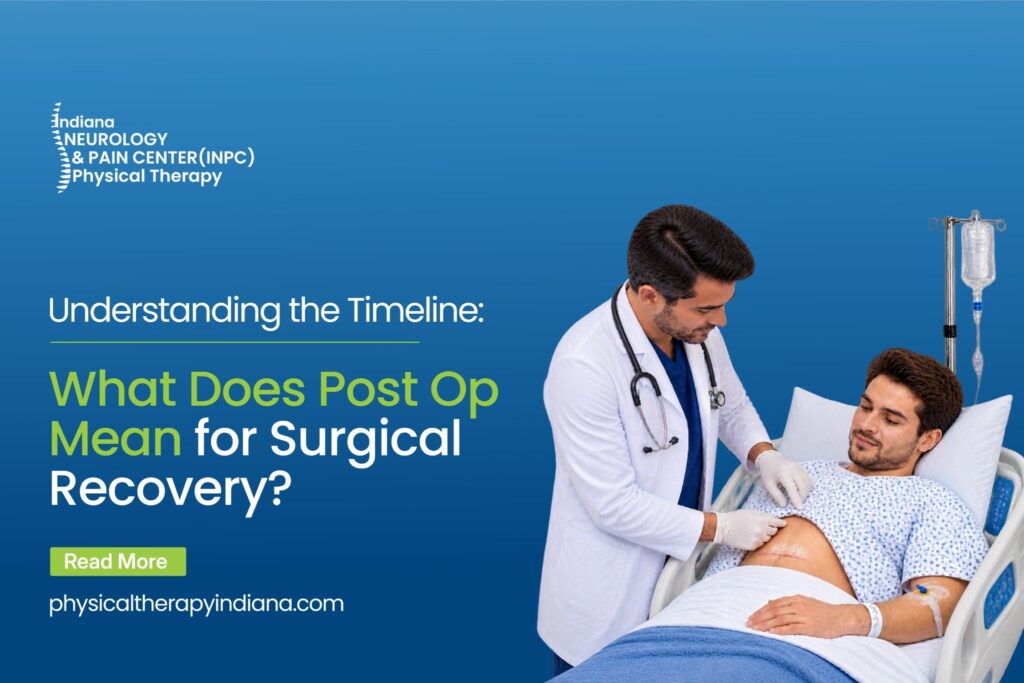 Indiana
NEUROLOGY
& PAIN CENTER(INPC)
Physical Therapy

Understanding the Timeline:

What Does Post Op Mean for Surgical Recovery?

Read More

physicaltherapyindiana.com